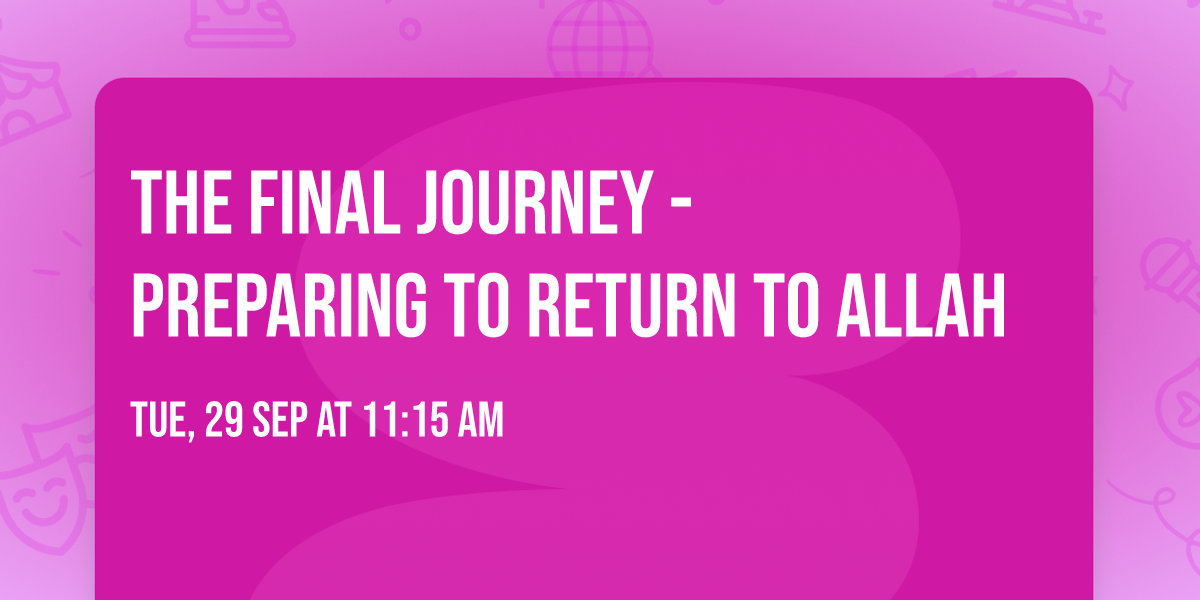 THE FINAL JOURNEY - PREPARING TO RETURN TO ALLAH

TUE, 29 SEP AT 11:15 AM